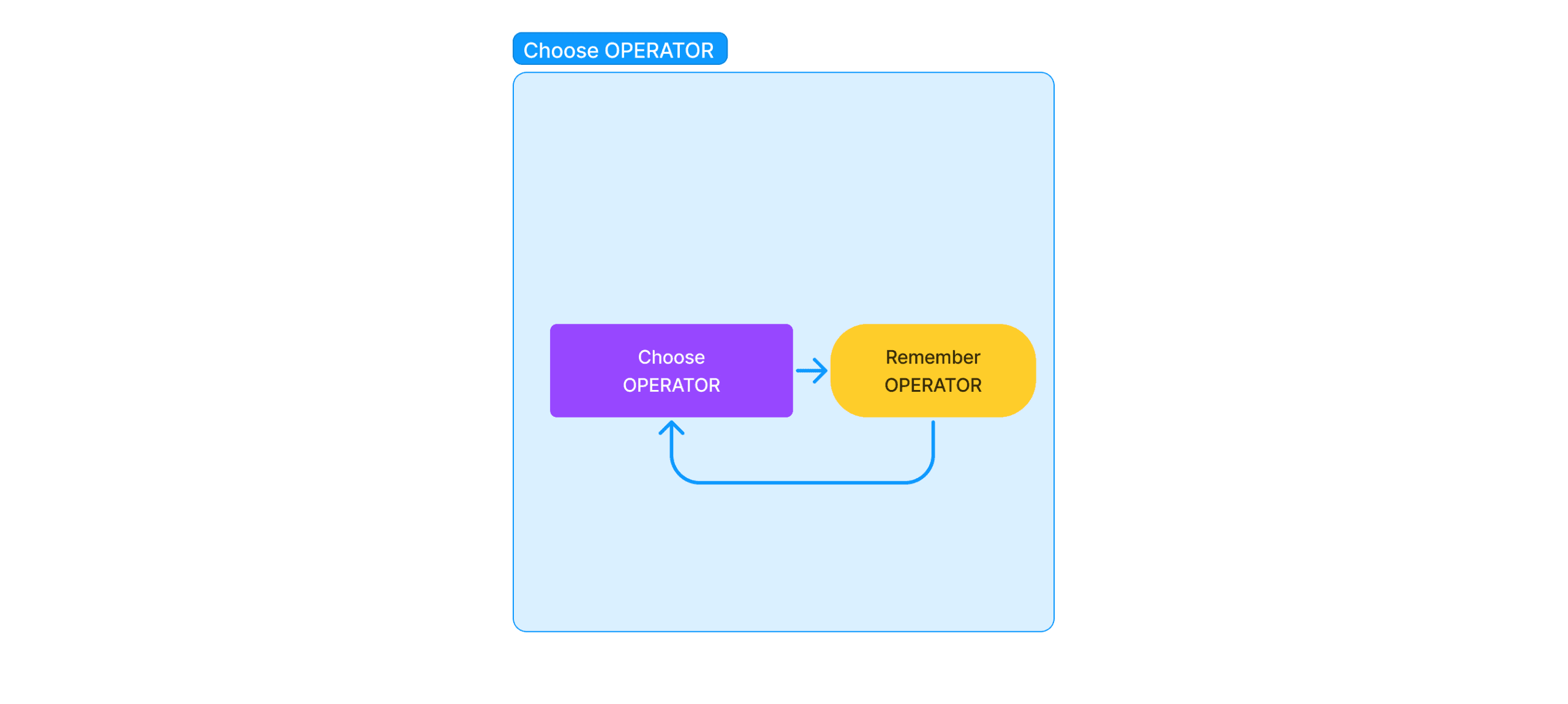 Choose OPERATOR

Choose OPERATOR

Remember OPERATOR